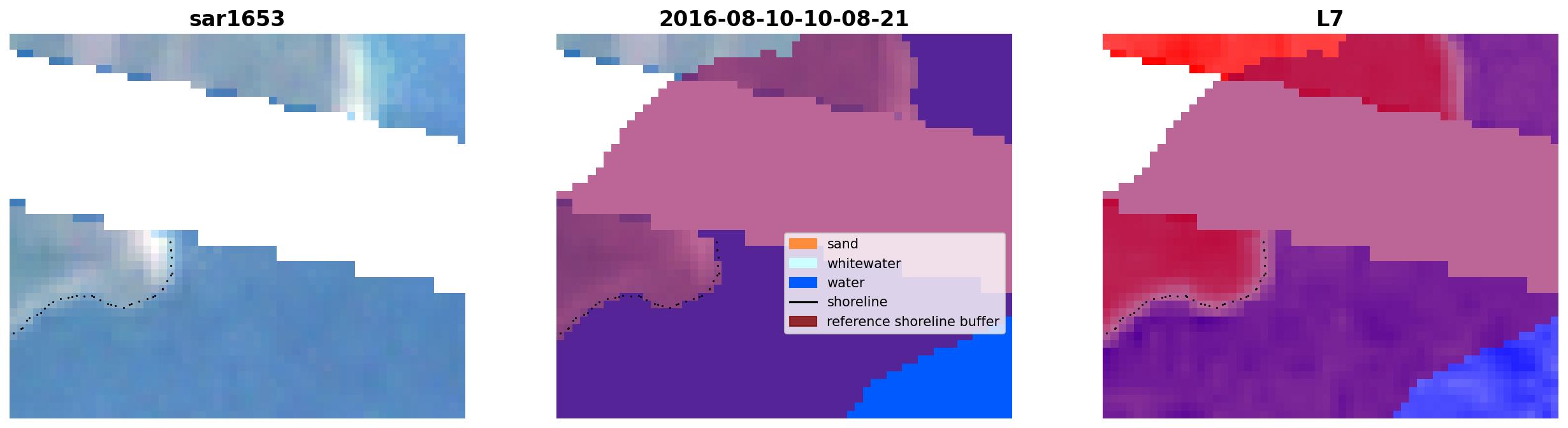 sar1653

2016-08-10-10-08-21

L7

sand
whitewater
water
shoreline
reference shoreline buffer